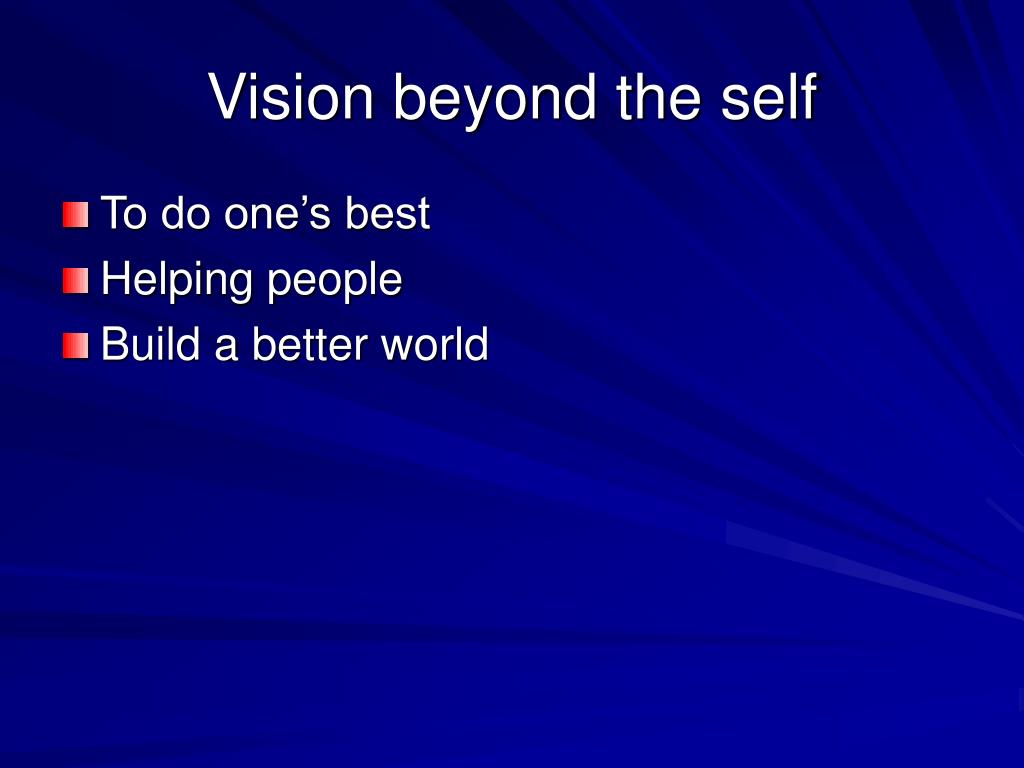 Vision beyond the self

To do one’s best
Helping people
Build a better world